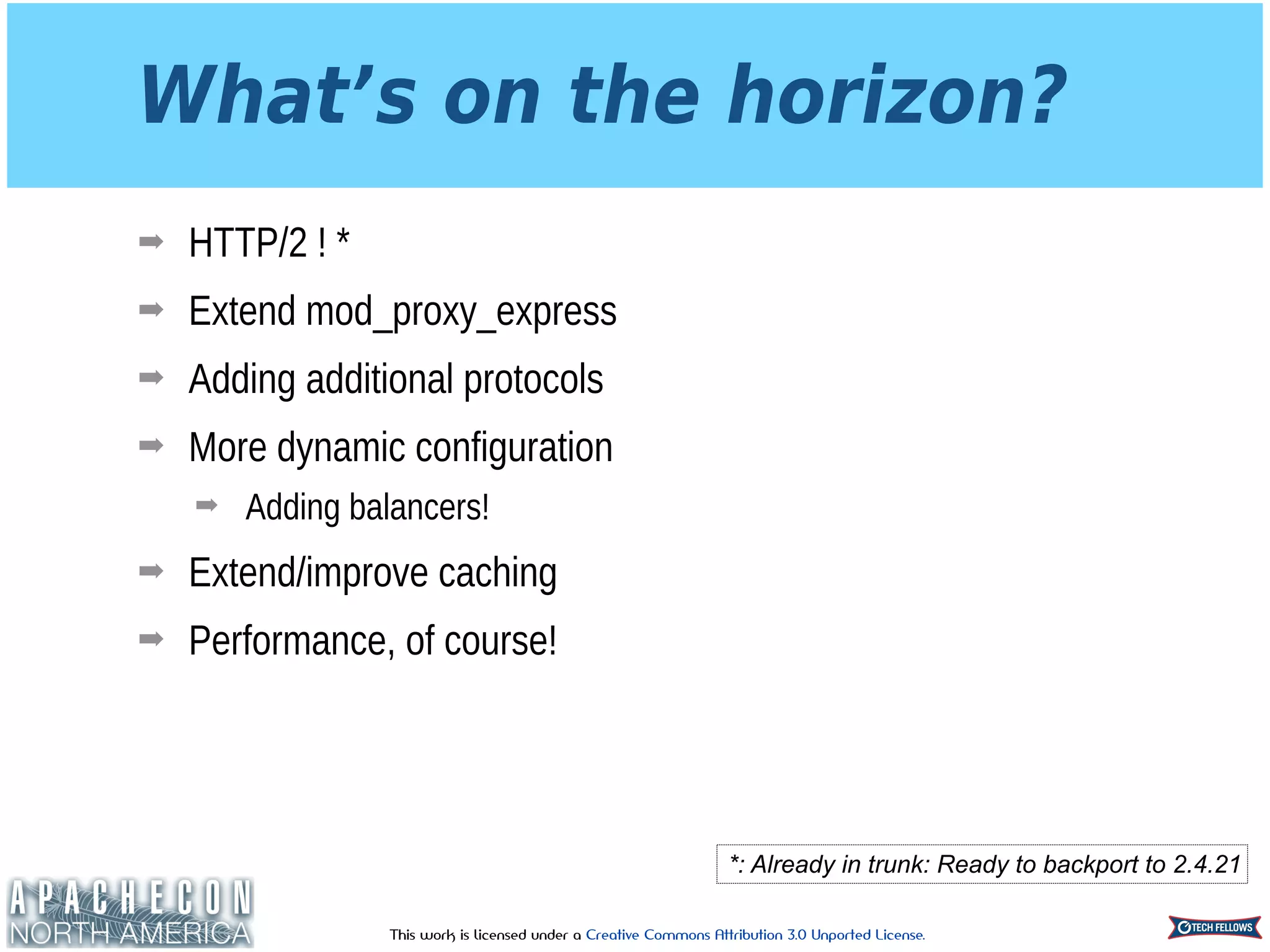 What's on the horizon?

➡ HTTP/2 ! *

➡ Extend mod_proxy_express

➡ Adding additional protocols

➡ More dynamic configuration

➡ Adding balancers!

➡ Extend/improve caching

➡ Performance, of course!

*: Already in trunk: Ready to backport to 2.4.21

APACHECON NORTH AMERICA

This work is licensed under a Creative Commons Attribution 3.0 Unported License.

TECH FELLOWS